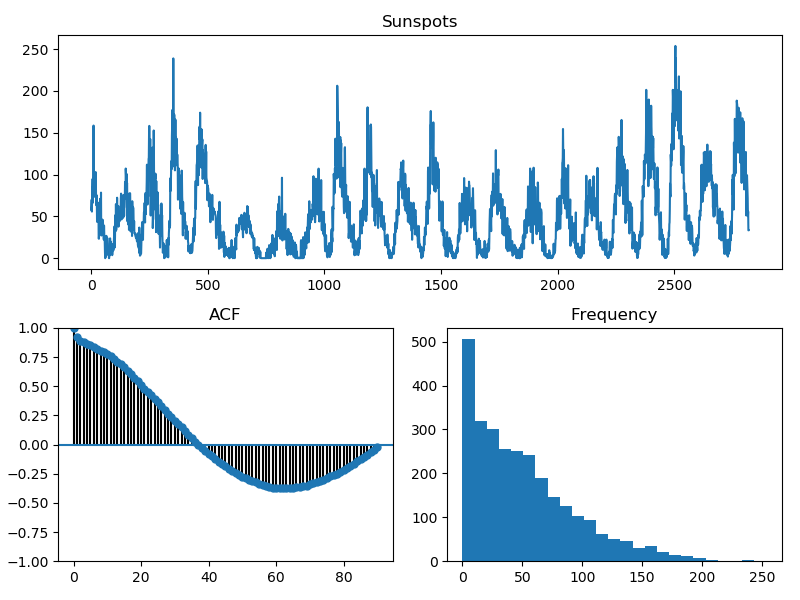 Sunspots

250
200
150
100
50
0

0 500 1000 1500 2000 2500

ACF

1.00
0.75
0.50
0.25
0.00
−0.25
−0.50
−0.75
−1.00

0 20 40 60 80

Frequency

500
400
300
200
100
0

0 50 100 150 200 250